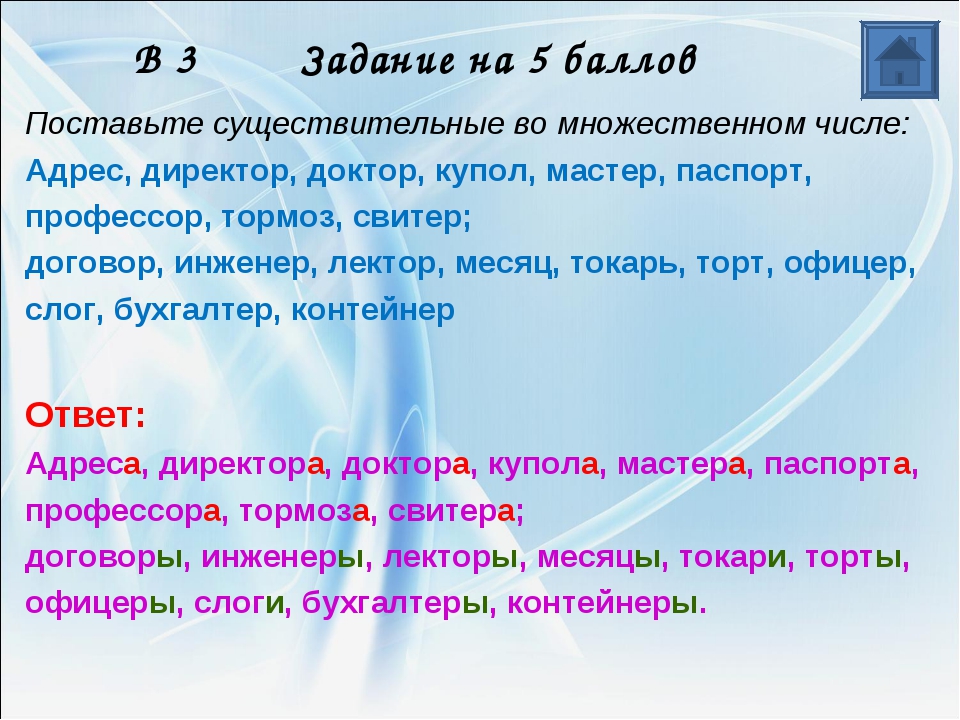 В 3 Задание на 5 баллов

Поставьте существительные во множественном числе:
Адрес, директор, доктор, купол, мастер, паспорт, профессор, тормоз, свитер;
договор, инженер, лектор, месяц, токарь, торт, офицер, слог, бухгалтер, контейнер

Ответ:
Адреса, директора, доктора, купола, мастера, паспорта, профессора, тормоза, свитера;
договоры, инженеры, лекторы, месяцы, токари, торты, офицеры, слоги, бухгалтеры, контейнеры.